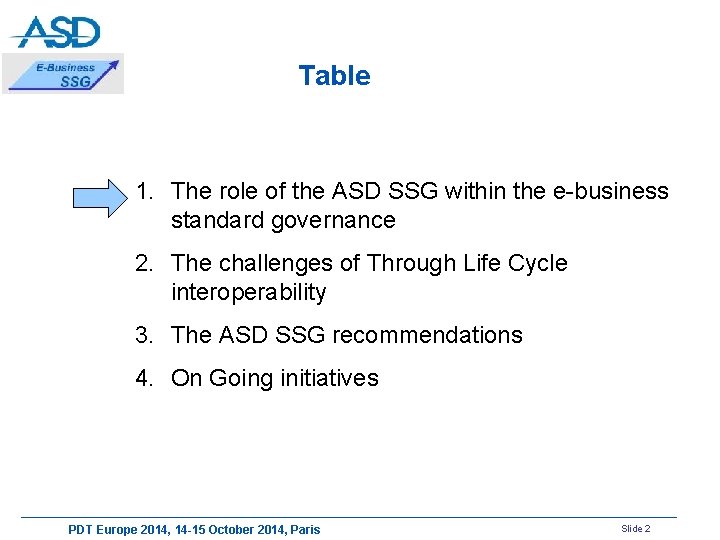 ASD

E-Business SSG

Table

1. The role of the ASD SSG within the e-business standard governance

2. The challenges of Through Life Cycle interoperability

3. The ASD SSG recommendations

4. On Going initiatives

PDT Europe 2014, 14-15 October 2014, Paris

Slide 2